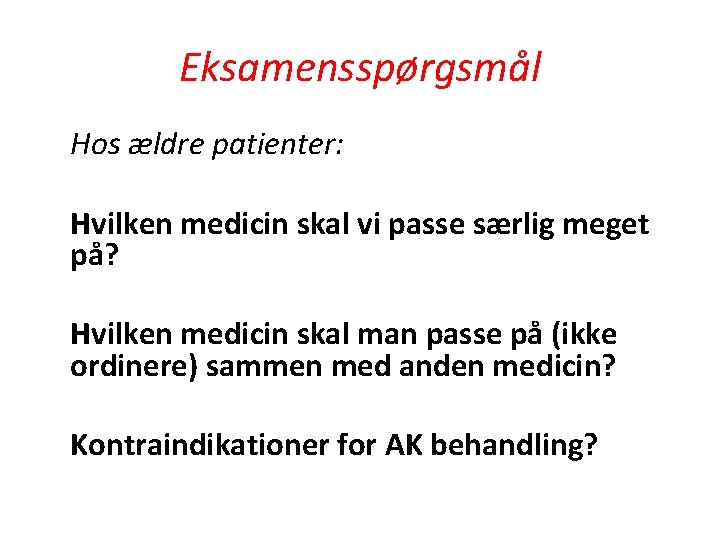 Eksamensspørgsmål

Hos ældre patienter:

Hvilken medicin skal vi passe særlig meget på?

Hvilken medicin skal man passe på (ikke ordinere) sammen med anden medicin?

Kontraindikationer for AK behandling?